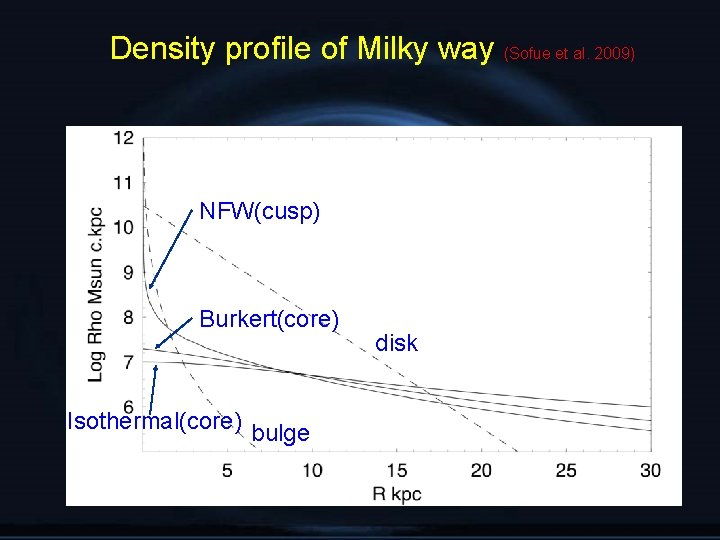 Density profile of Milky way (Sofue et al. 2009)

12
11
10
9
8
7
6
Log Rho Msun c.kpc

NFW(cusp)
Burkert(core)
disk
Isothermal(core)
bulge

5
10
15
20
25
30
R kpc